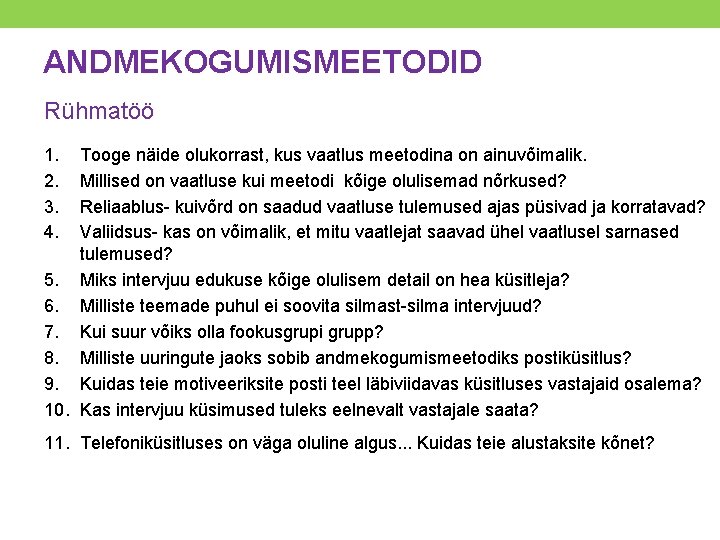 ANDMEKOGUMISMEETODID

Rühmatöö

1. Tooge näide olukorrast, kus vaatlus meetodina on ainuvõimalik.
2. Millised on vaatluse kui meetodi kõige olulisemad nõrkused?
3. Reliaablus- kuivõrd on saadud vaatluse tulemused ajas püsivad ja korratavad?
4. Valiidsus- kas on võimalik, et mitu vaatlejat saavad ühel vaatlusel sarnased tulemused?
5. Miks intervjuu edukuse kõige olulisem detail on hea küsitleja?
6. Milliste teemade puhul ei soovita silmast-silma intervjuud?
7. Kui suur võiks olla fookusgrupi grupp?
8. Milliste uuringute jaoks sobib andmekogumismeetodiks postiküsitlus?
9. Kuidas teie motiveeriksite posti teel läbiviidavas küsitluses vastajaid osalema?
10. Kas intervjuu küsimused tuleks eelnevalt vastajale saata?
11. Telefoniküsitluses on väga oluline algus... Kuidas teie alustaksite kõnet?